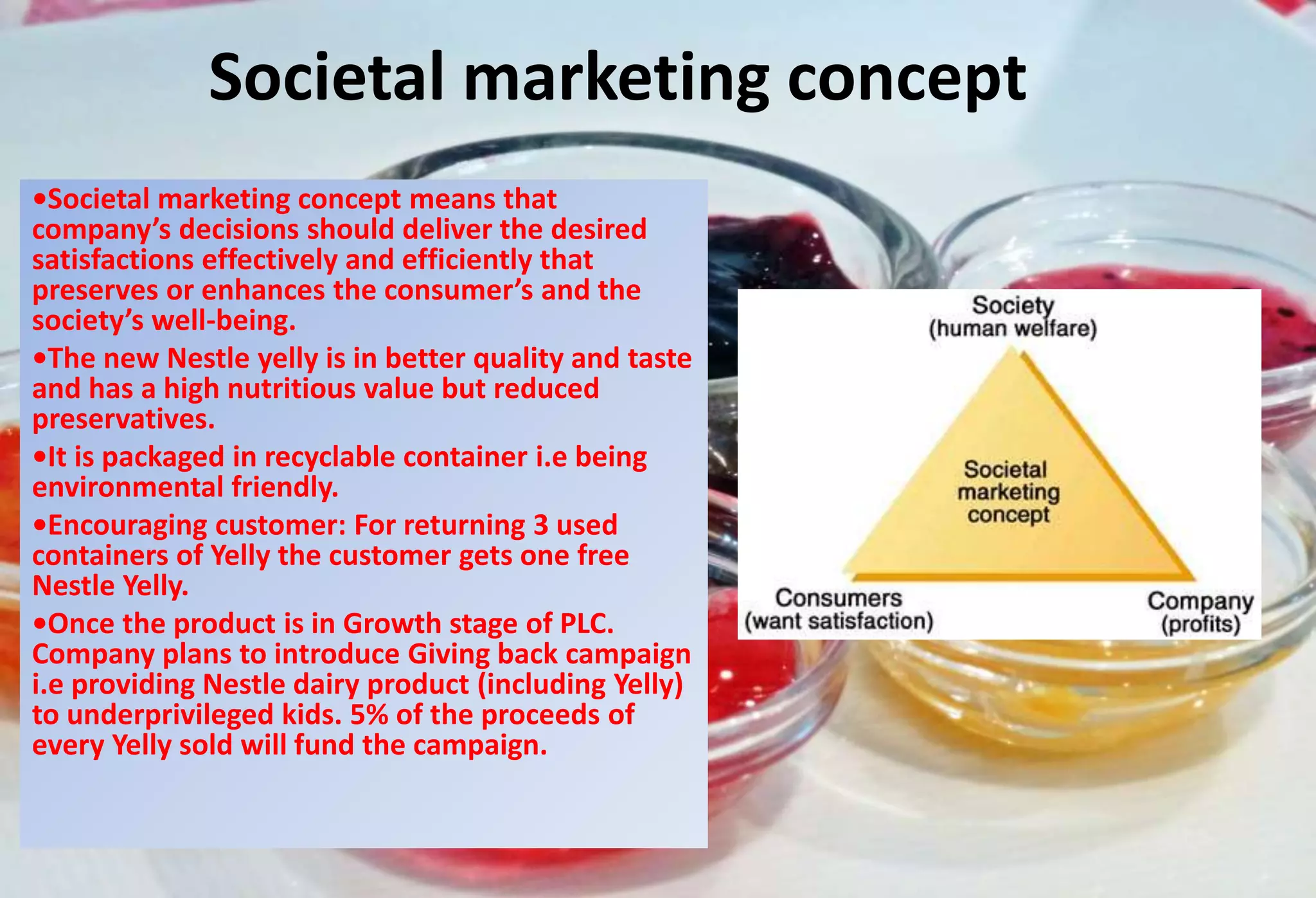 Societal marketing concept

•Societal marketing concept means that company’s decisions should deliver the desired satisfactions effectively and efficiently that preserves or enhances the consumer’s and the society’s well-being.

•The new Nestle yelly is in better quality and taste and has a high nutritious value but reduced preservatives.

•It is packaged in recyclable container i.e being environmental friendly.

•Encouraging customer: For returning 3 used containers of Yelly the customer gets one free Nestle Yelly.

•Once the product is in Growth stage of PLC. Company plans to introduce Giving back campaign i.e providing Nestle dairy product (including Yelly) to underprivileged kids. 5% of the proceeds of every Yelly sold will fund the campaign.

Society
(human welfare)

Societal marketing concept

Consumers
(want satisfaction)

Company
(profits)